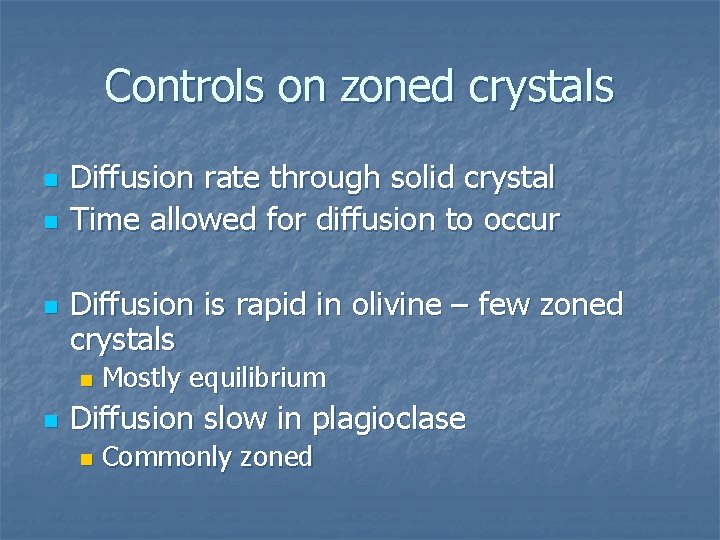 Controls on zoned crystals

• Diffusion rate through solid crystal
• Time allowed for diffusion to occur

• Diffusion is rapid in olivine – few zoned crystals
• Mostly equilibrium
• Diffusion slow in plagioclase
• Commonly zoned